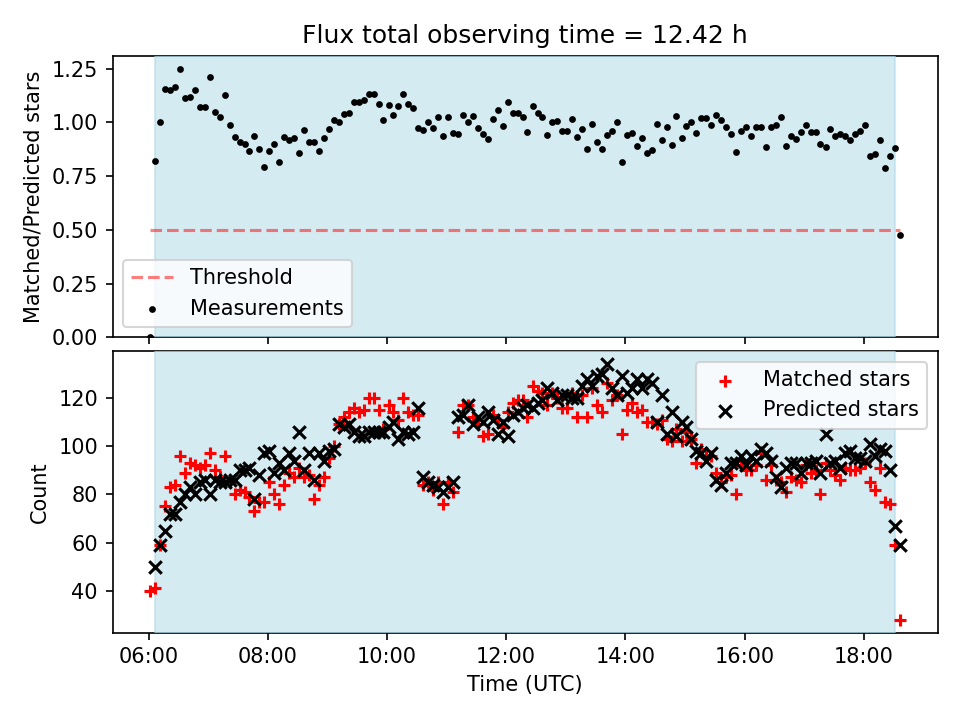 Flux total observing time = 12.42 h

Matched/Predicted stars

1.25
1.00
0.75
0.50
0.25
0.00

Threshold
Measurements

Count

120
100
80
60
40

Matched stars
Predicted stars

06:00
08:00
10:00
12:00
14:00
16:00
18:00

Time (UTC)